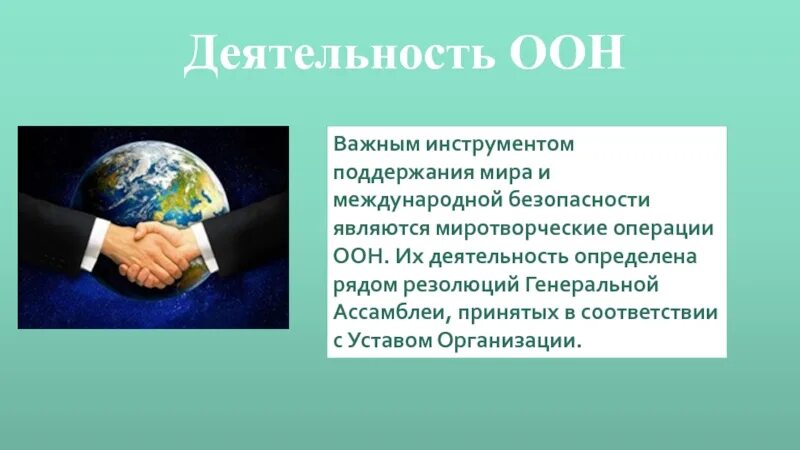 Деятельность ООН

Важным инструментом поддержания мира и международной безопасности являются миротворческие операции ООН. Их деятельность определена рядом резолюций Генеральной Ассамблеи, принятых в соответствии с Уставом Организации.